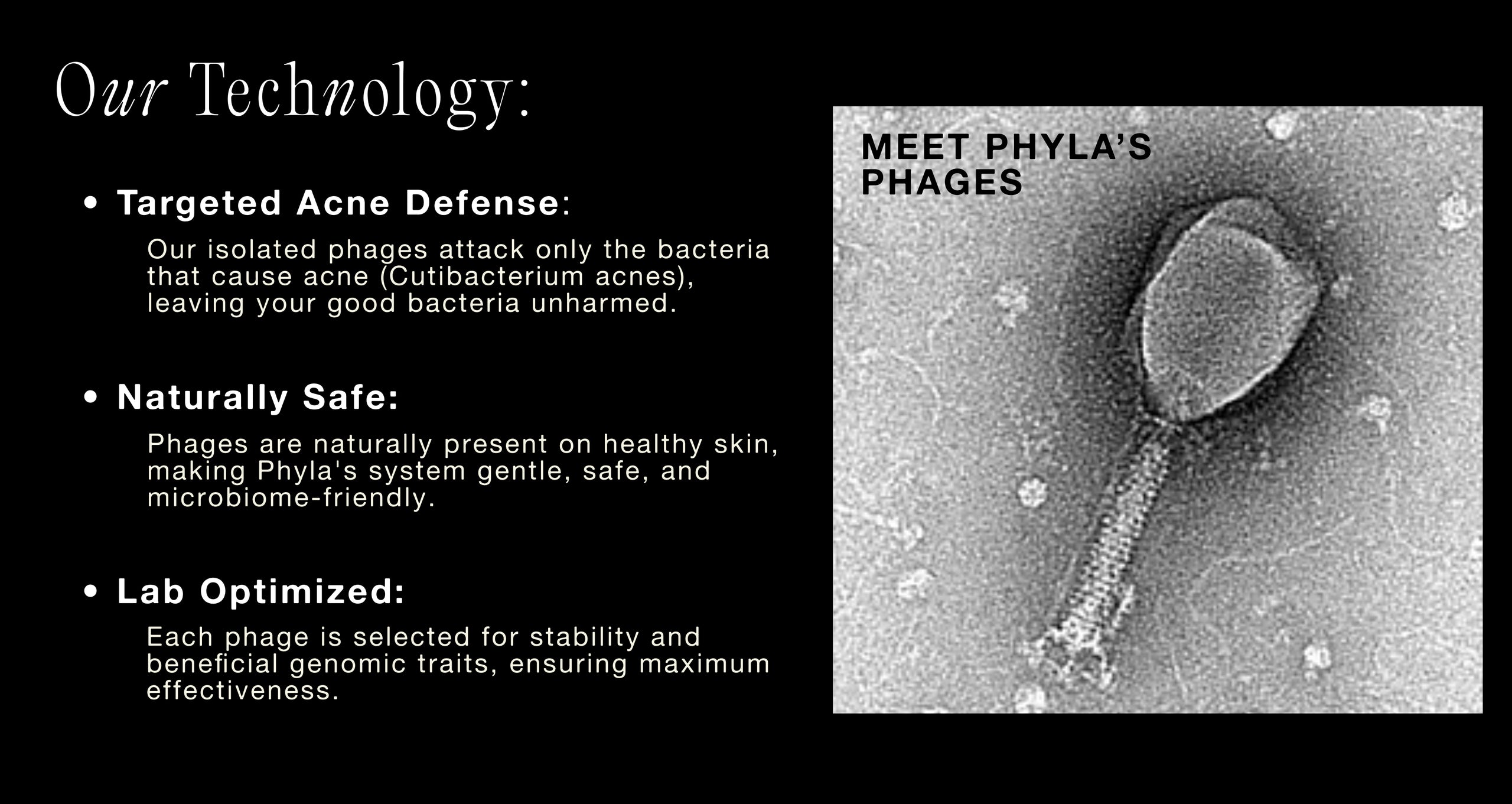 Our Technology:

• Targeted Acne Defense:

Our isolated phages attack only the bacteria that cause acne (Cutibacterium acnes), leaving your good bacteria unharmed.

• Naturally Safe:

Phages are naturally present on healthy skin, making Phyla's system gentle, safe, and microbiome-friendly.

• Lab Optimized:

Each phage is selected for stability and beneficial genomic traits, ensuring maximum effectiveness.

MEET PHYLA'S PHAGES